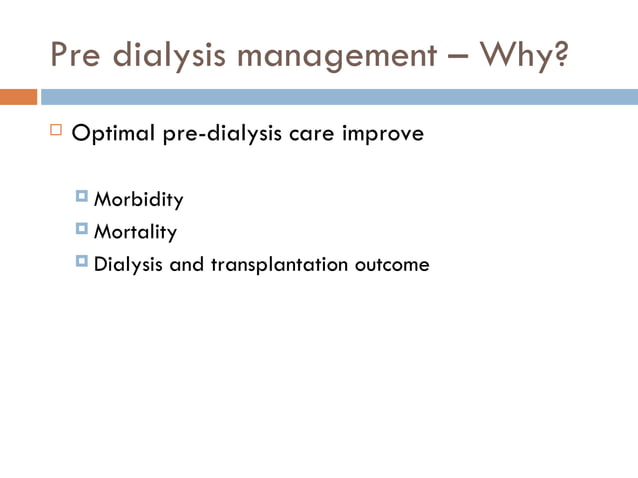 Pre dialysis management – Why?

Optimal pre-dialysis care improve

Morbidity
Mortality
Dialysis and transplantation outcome